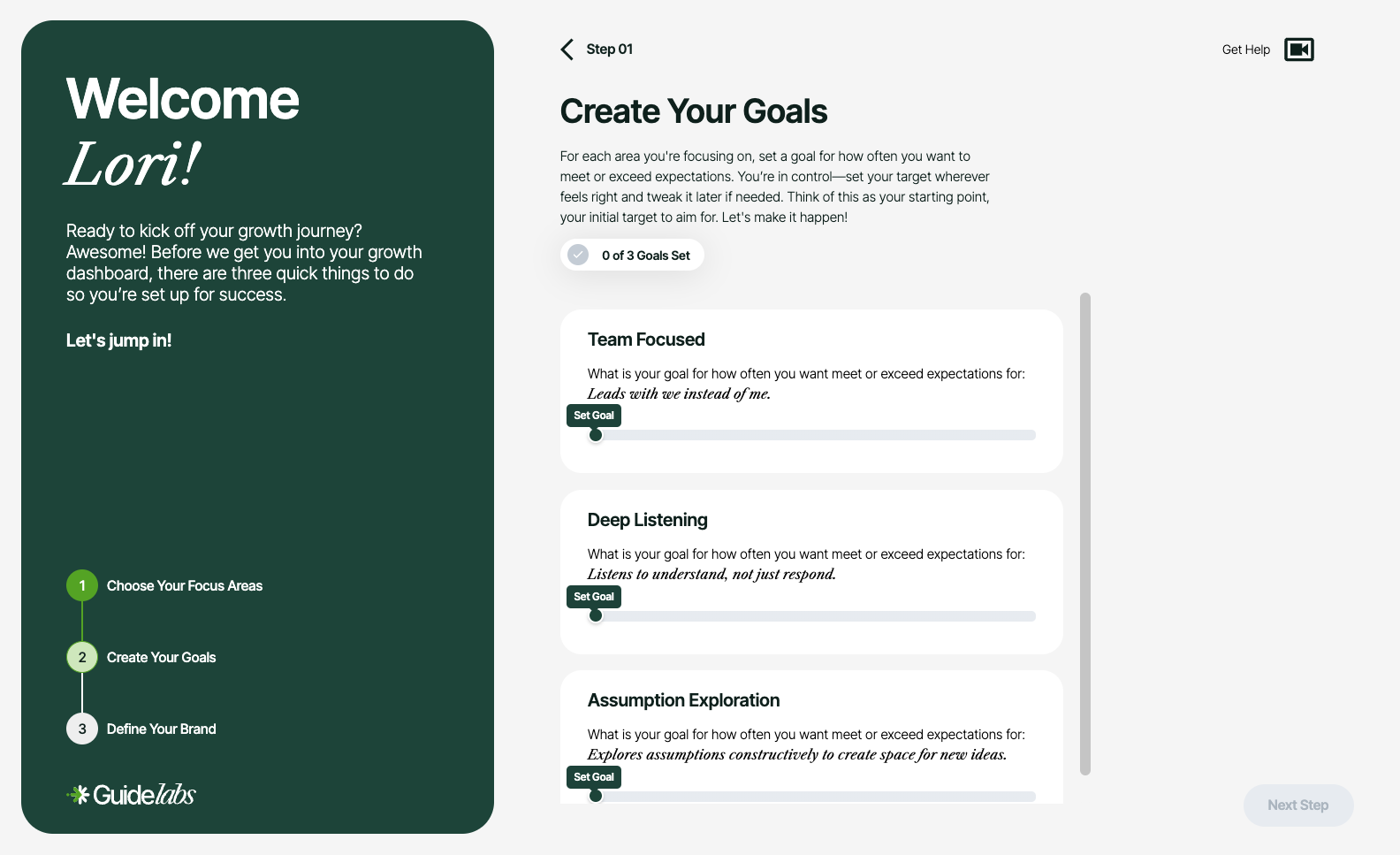 Welcome
Lori!

Ready to kick off your growth journey? Awesome! Before we get you into your growth dashboard, there are three quick things to do so you're set up for success.

Let's jump in!

1 Choose Your Focus Areas

2 Create Your Goals

3 Define Your Brand

Guidelabs

Step 01

Get Help

Create Your Goals

For each area you're focusing on, set a goal for how often you want to meet or exceed expectations. You're in control—set your target wherever feels right and tweak it later if needed. Think of this as your starting point, your initial target to aim for. Let's make it happen!

0 of 3 Goals Set

Team Focused

What is your goal for how often you want meet or exceed expectations for:
Leads with we instead of me.

Set Goal

Deep Listening

What is your goal for how often you want meet or exceed expectations for:
Listens to understand, not just respond.

Set Goal

Assumption Exploration

What is your goal for how often you want meet or exceed expectations for:
Explores assumptions constructively to create space for new ideas.

Set Goal

Next Step